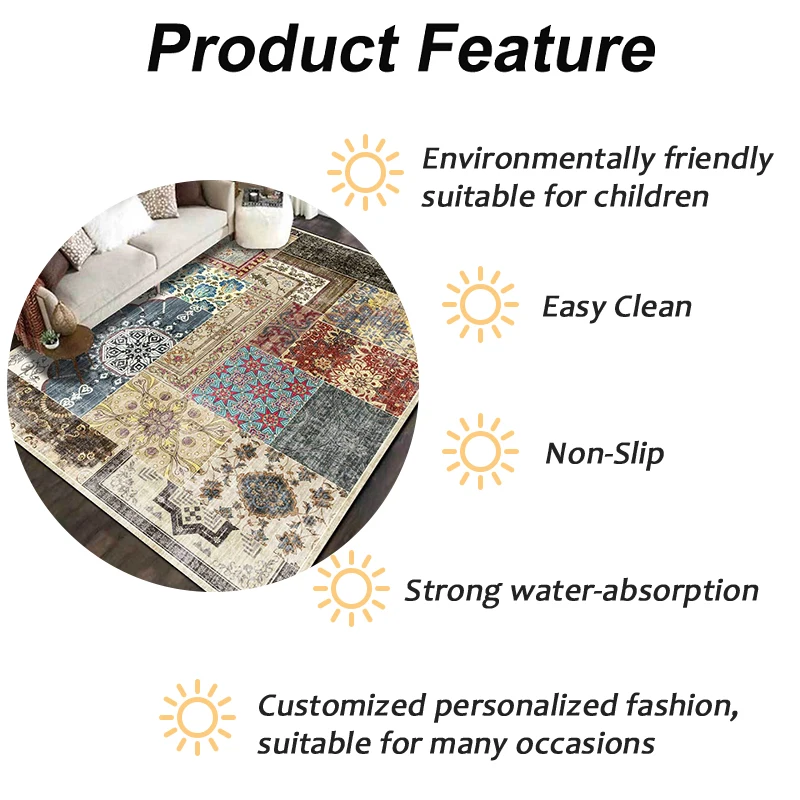 Product Feature

Environmentally friendly suitable for children

Easy Clean

Non-Slip

Strong water-absorption

Customized personalized fashion, suitable for many occasions